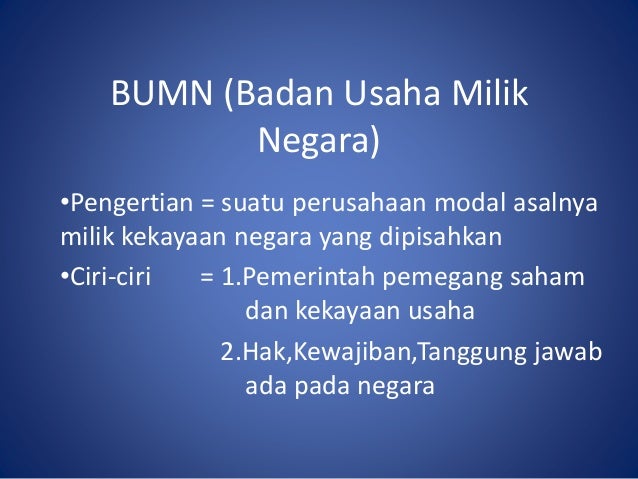 BUMN (Badan Usaha Milik Negara)

•Pengertian = suatu perusahaan modal asalnya milik kekayaan negara yang dipisahkan

•Ciri-ciri = 1.Pemerintah pemegang saham dan kekayaan usaha

2.Hak,Kewajiban,Tanggung jawab ada pada negara